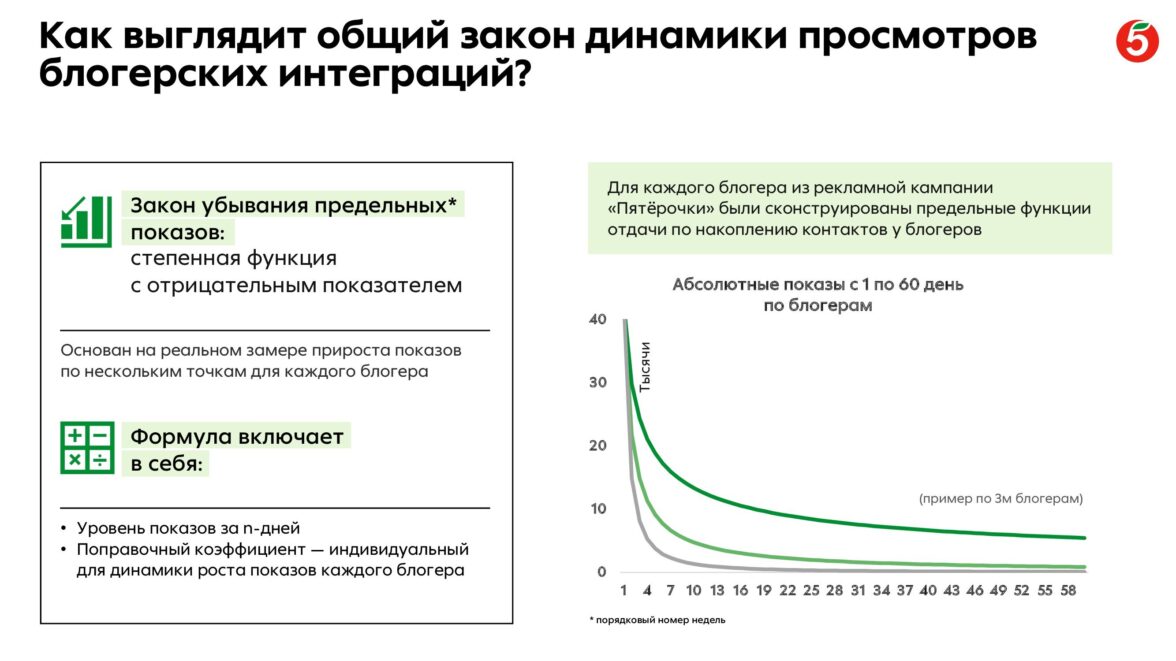 Как выглядит общий закон динамики просмотров блогерских интеграций?

5

Закон убывания предельных* показов:
степенная функция с отрицательным показателем

Основан на реальном замере прироста показов по нескольким точкам для каждого блогера

Формула включает в себя:

• Уровень показов за n-дней
• Поправочный коэффициент — индивидуальный для динамики роста показов каждого блогера

Для каждого блогера из рекламной кампании «Пятёрочки» были сконструированы предельные функции отдачи по накоплению контактов у блогеров

Абсолютные показы с 1 по 60 день по блогерам

Тысячи

40
30
20
10
0

(пример по 3м блогерам)

1 4 7 10 13 16 19 22 25 28 31 34 37 40 43 46 49 52 55 58

* порядковый номер недель